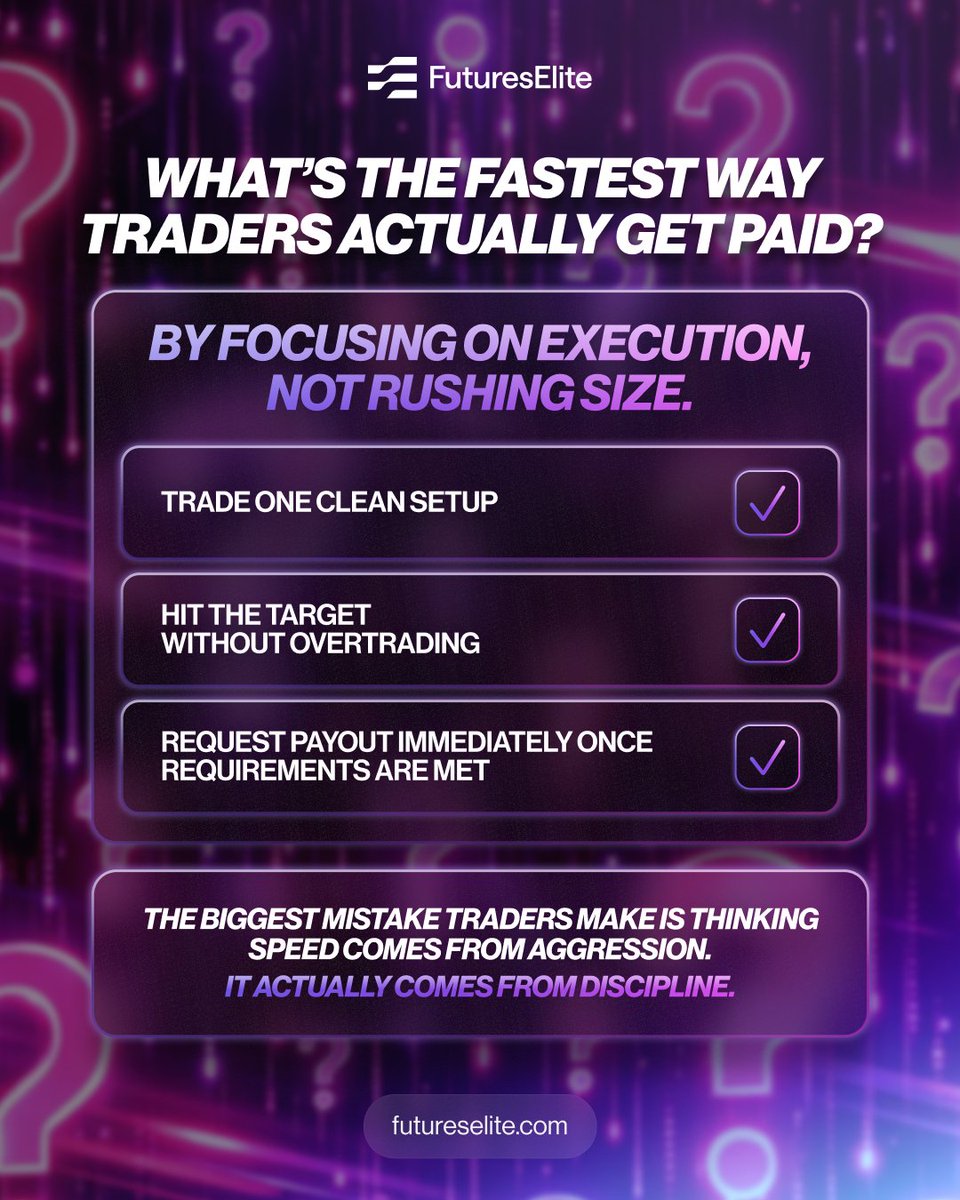 FuturesElite

WHAT'S THE FASTEST WAY TRADERS ACTUALLY GET PAID?

BY FOCUSING ON EXECUTION, NOT RUSHING SIZE.

TRADE ONE CLEAN SETUP

HIT THE TARGET WITHOUT OVERTRADING

REQUEST PAYOUT IMMEDIATELY ONCE REQUIREMENTS ARE MET

THE BIGGEST MISTAKE TRADERS MAKE IS THINKING SPEED COMES FROM AGGRESSION.

IT ACTUALLY COMES FROM DISCIPLINE.

futureselite.com